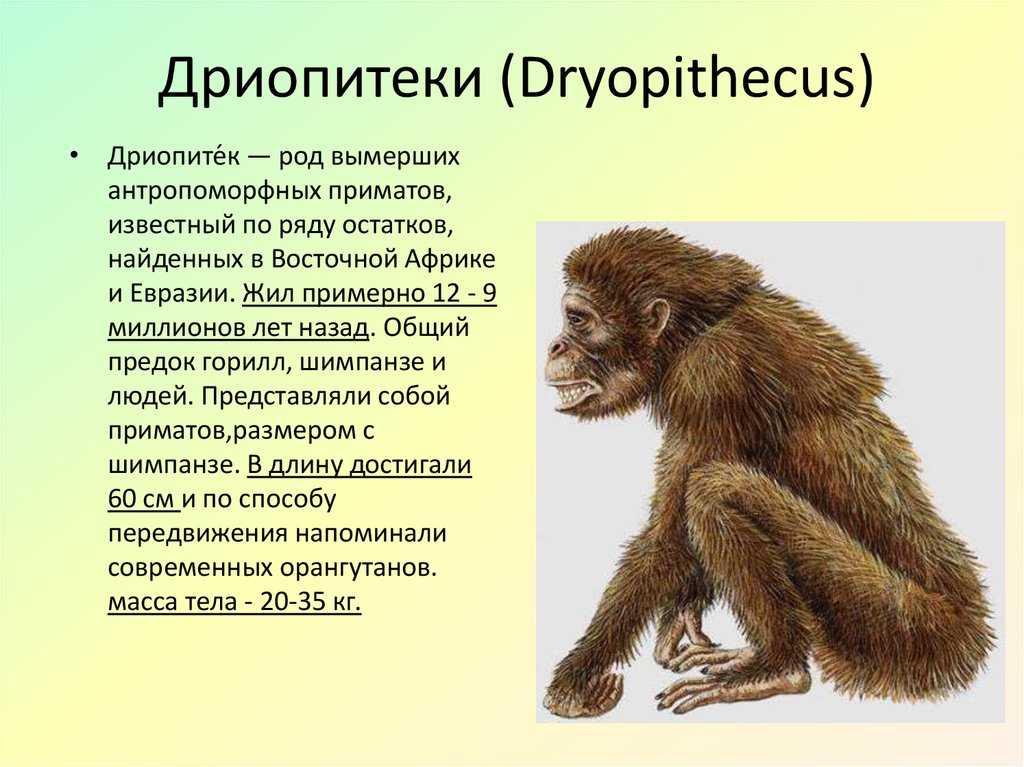 Дриопитеки (Dryopithecus)

• Дриопите́к — род вымерших антропоморфных приматов, известный по ряду остатков, найденных в Восточной Африке и Евразии. Жил примерно 12 - 9 миллионов лет назад. Общий предок горилл, шимпанзе и людей. Представляли собой приматов,размером с шимпанзе. В длину достигали 60 см и по способу передвижения напоминали современных орангутанов. масса тела - 20-35 кг.